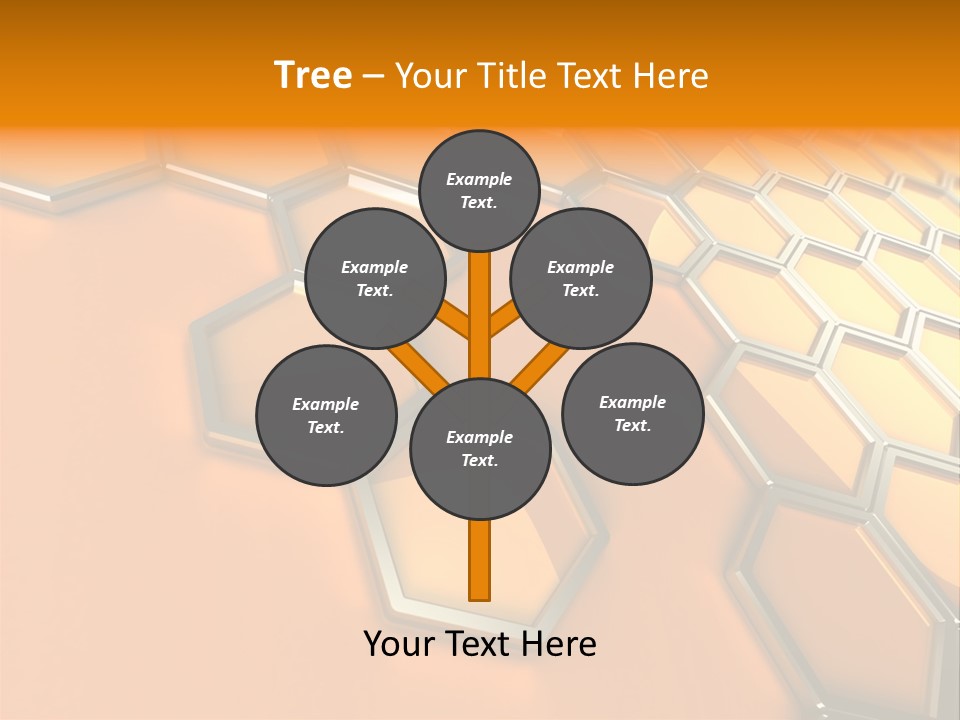 Tree – Your Title Text Here

Example Text.

Example Text.

Example Text.

Example Text.

Example Text.

Example Text.

Your Text Here